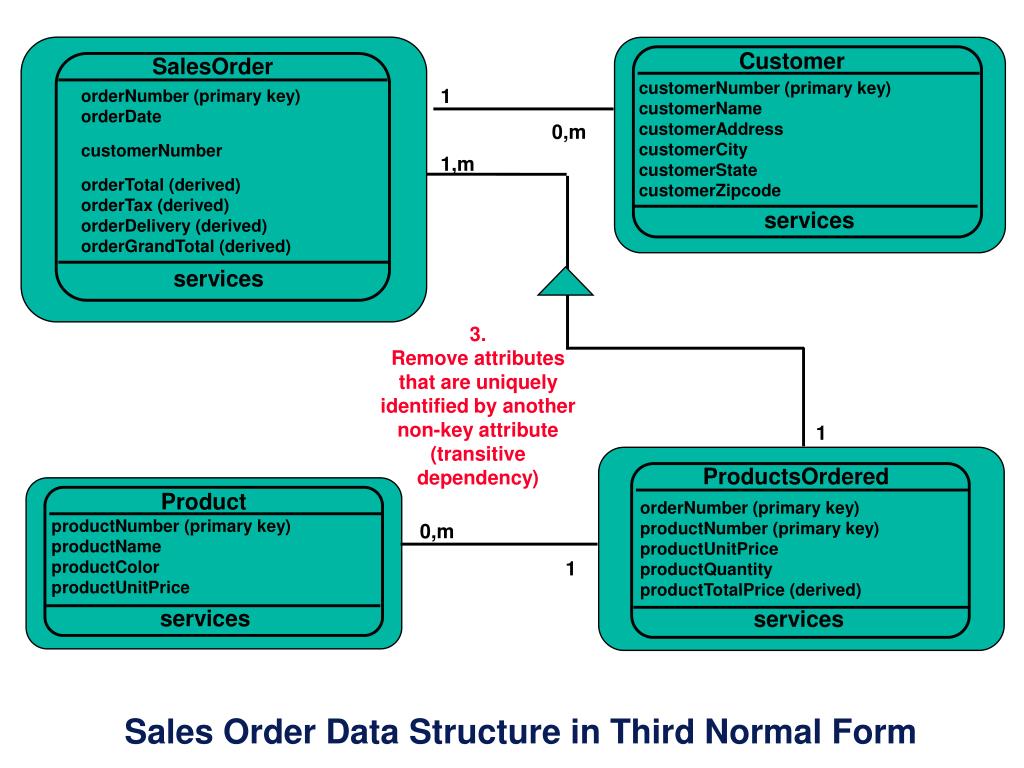 SalesOrder
orderNumber (primary key)
orderDate

customerNumber

orderTotal (derived)
orderTax (derived)
orderDelivery (derived)
orderGrandTotal (derived)

services

1

0,m

1,m

Customer
customerNumber (primary key)
customerName
customerAddress
customerCity
customerState
customerZipcode

services

3.
Remove attributes that are uniquely identified by another non-key attribute (transitive dependency)

1

Product
productNumber (primary key)
productName
productColor
productUnitPrice

services

0,m

1

ProductsOrdered
orderNumber (primary key)
productNumber (primary key)
productUnitPrice
productQuantity
productTotalPrice (derived)

services

Sales Order Data Structure in Third Normal Form